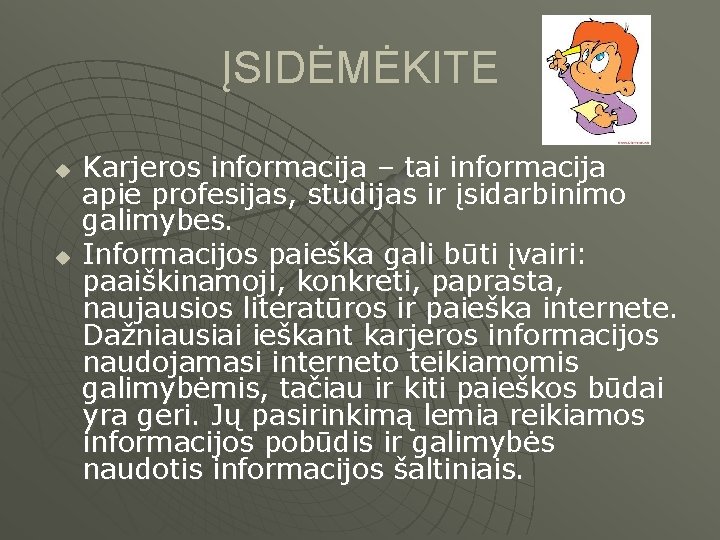 ĮSIDĖMĖKITE

Karjeros informacija – tai informacija apie profesijas, studijas ir įsidarbinimo galimybes.

Informacijos paieška gali būti įvairi: paaiškinamoji, konkreti, paprasta, naujausios literatūros ir paieška internete. Dažniausiai ieškant karjeros informacijos naudojamasi interneto teikiamomis galimybėmis, tačiau ir kiti paieškos būdai yra geri. Jų pasirinkimą lemia reikiamos informacijos pobūdis ir galimybės naudotis informacijos šaltiniais.